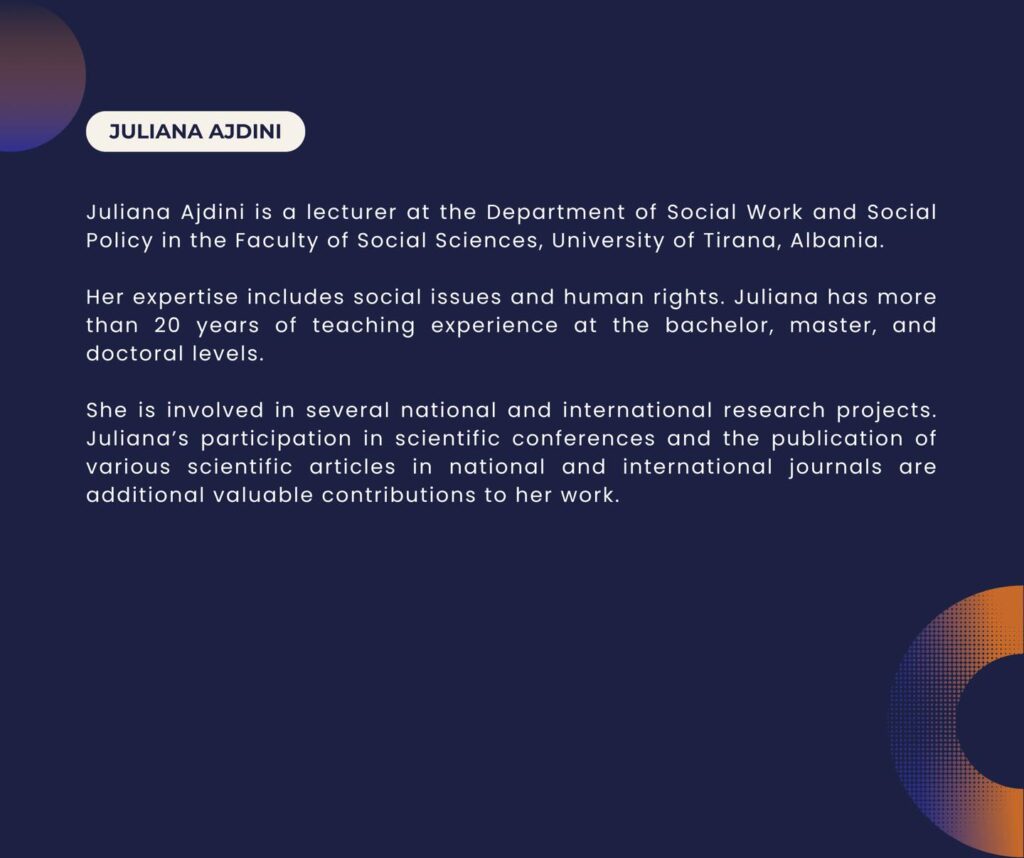 JULIANA AJDINI

Juliana Ajdini is a lecturer at the Department of Social Work and Social Policy in the Faculty of Social Sciences, University of Tirana, Albania.

Her expertise includes social issues and human rights. Juliana has more than 20 years of teaching experience at the bachelor, master, and doctoral levels.

She is involved in several national and international research projects. Juliana's participation in scientific conferences and the publication of various scientific articles in national and international journals are additional valuable contributions to her work.